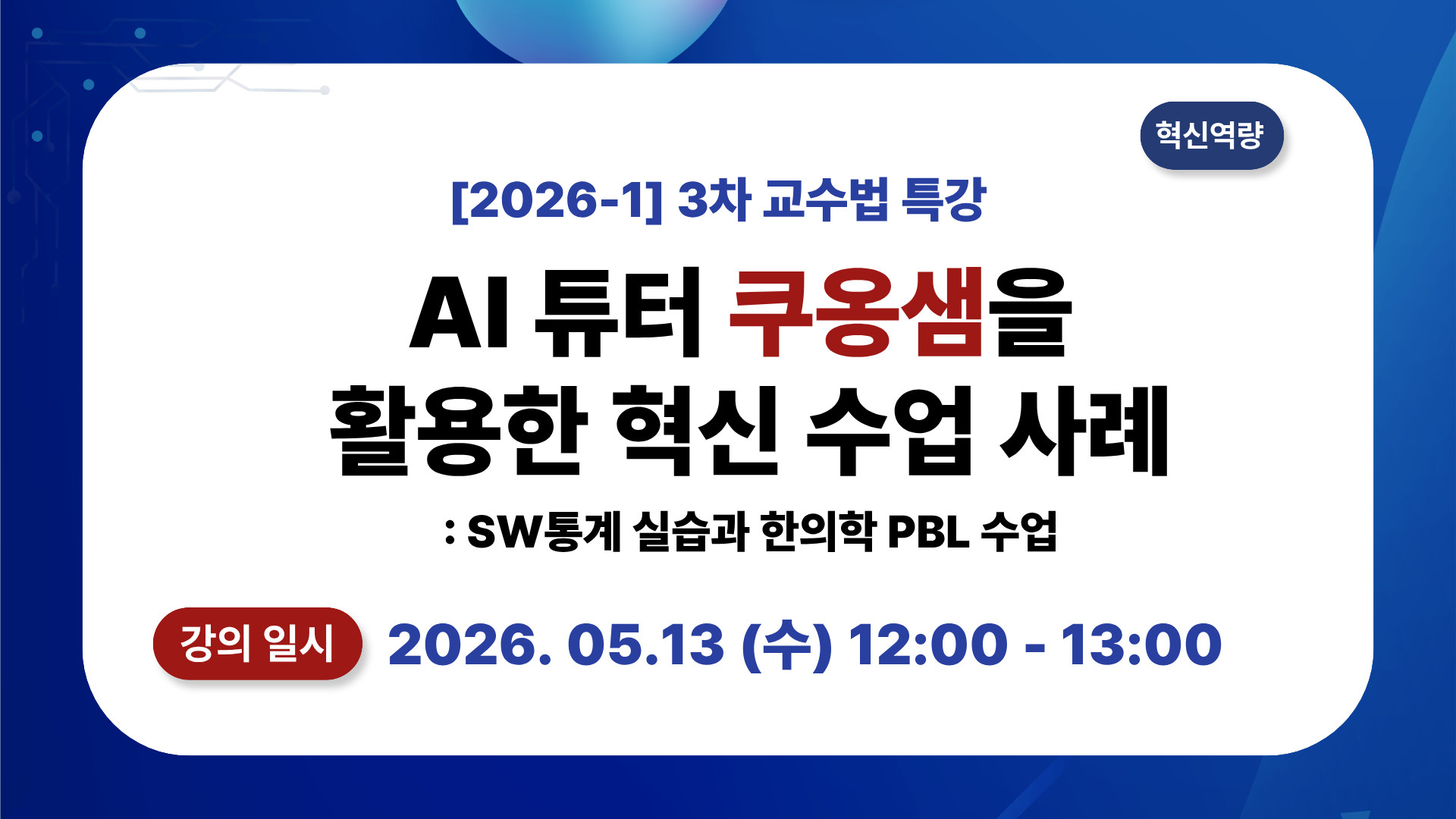 혁신역량

[2026-1] 3차 교수법 특강

AI 튜터 쿠옹샘을 활용한 혁신 수업 사례

: SW통계 실습과 한의학 PBL 수업

강의 일시 2026. 05.13 (수) 12:00 - 13:00